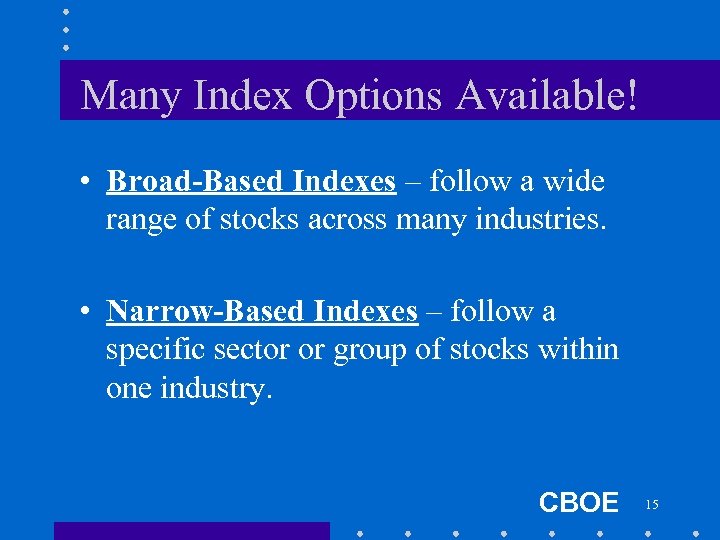 Many Index Options Available!

• Broad-Based Indexes – follow a wide range of stocks across many industries.

• Narrow-Based Indexes – follow a specific sector or group of stocks within one industry.

CBOE 15